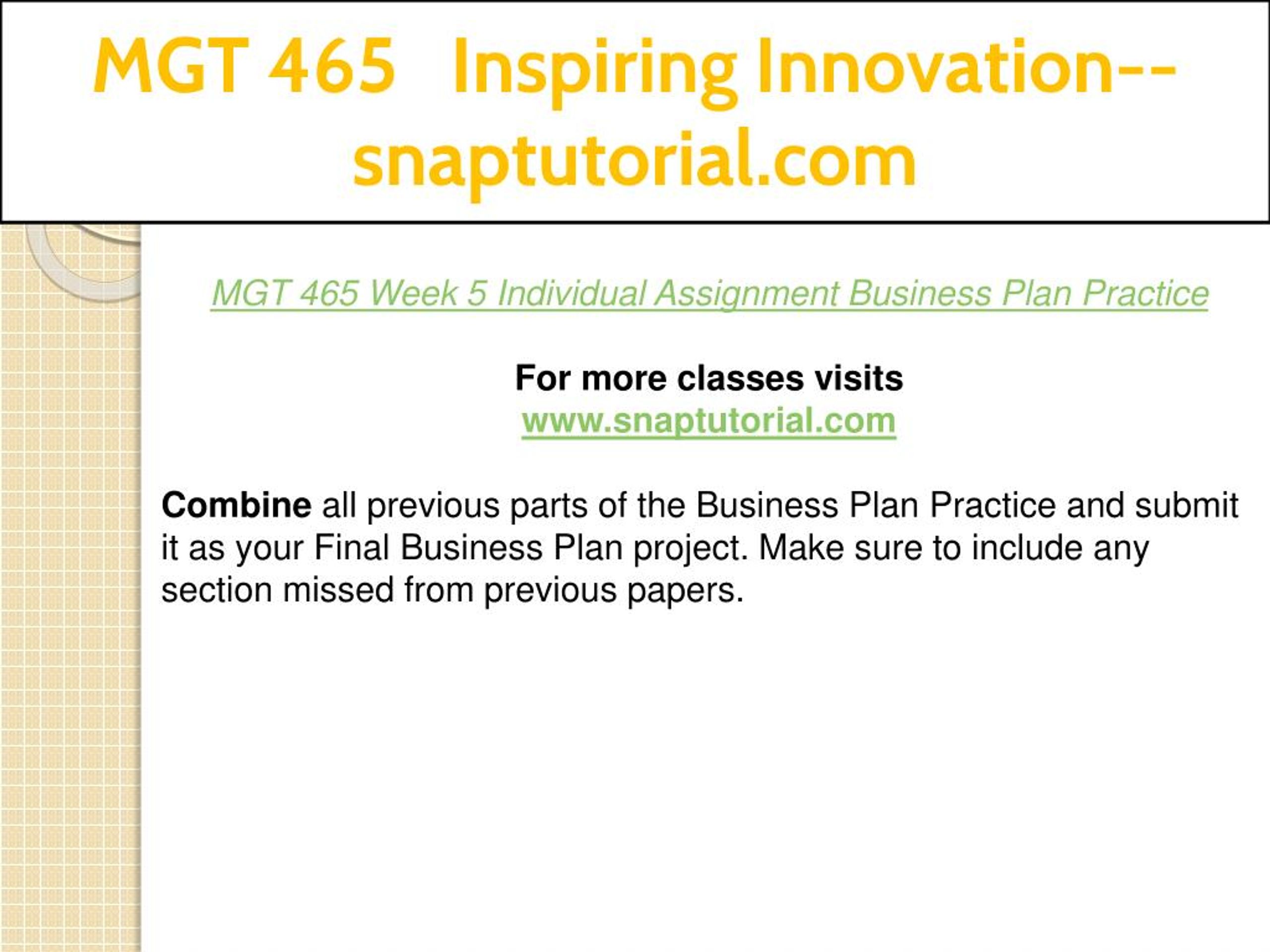 MGT 465 Inspiring Innovation--snaptutorial.com

MGT 465 Week 5 Individual Assignment Business Plan Practice

For more classes visits
www.snaptutorial.com

Combine all previous parts of the Business Plan Practice and submit it as your Final Business Plan project. Make sure to include any section missed from previous papers.